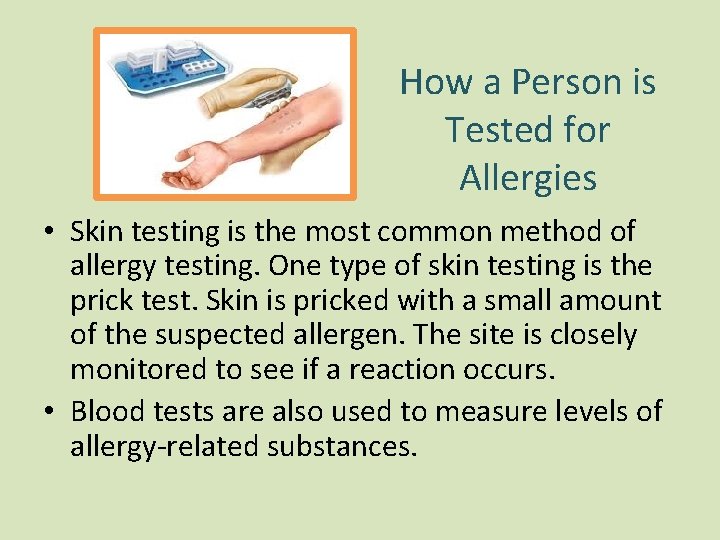 How a Person is Tested for Allergies

• Skin testing is the most common method of allergy testing. One type of skin testing is the prick test. Skin is pricked with a small amount of the suspected allergen. The site is closely monitored to see if a reaction occurs.
• Blood tests are also used to measure levels of allergy-related substances.